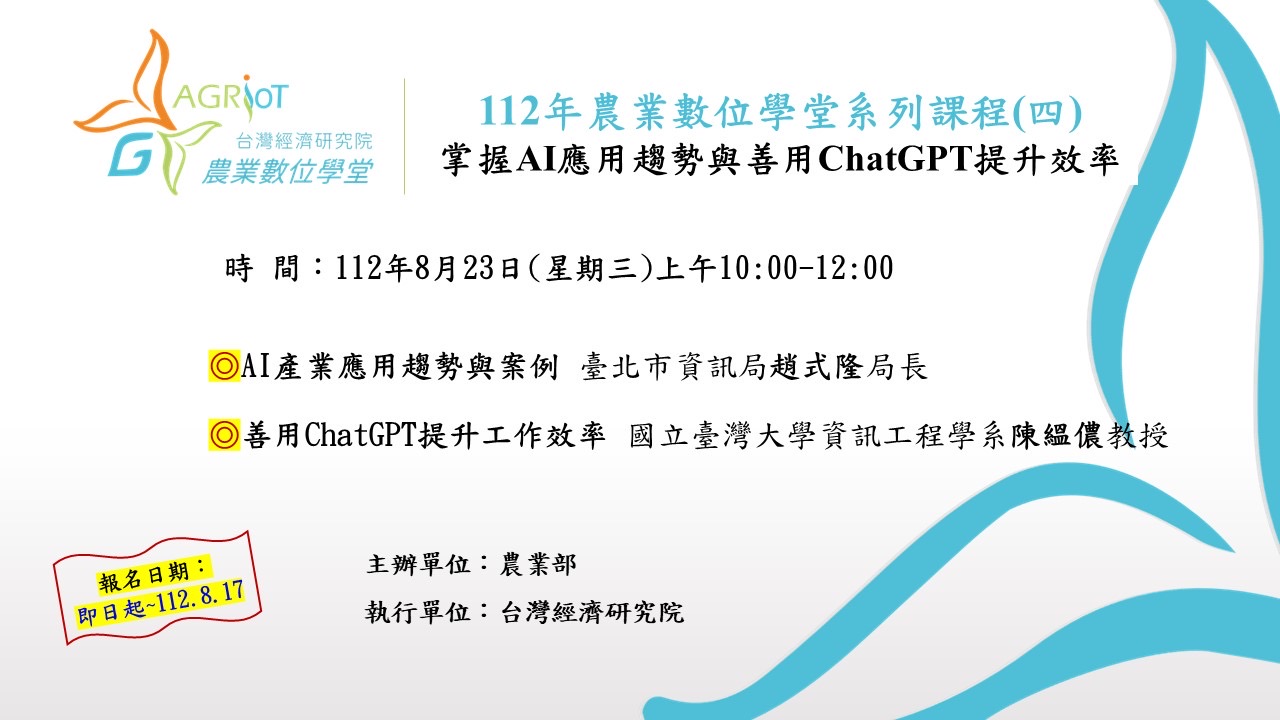 AGRIoT
台灣經濟研究院
農業數位學堂

112年農業數位學堂系列課程(四)
掌握AI應用趨勢與善用ChatGPT提升效率

時 間：112年8月23日(星期三)上午10:00-12:00

◎AI產業應用趨勢與案例 臺北市資訊局趙式隆局長

◎善用ChatGPT提升工作效率 國立臺灣大學資訊工程學系陳縕儂教授

報名日期：
即日起~112.8.17

主辦單位：農業部
執行單位：台灣經濟研究院